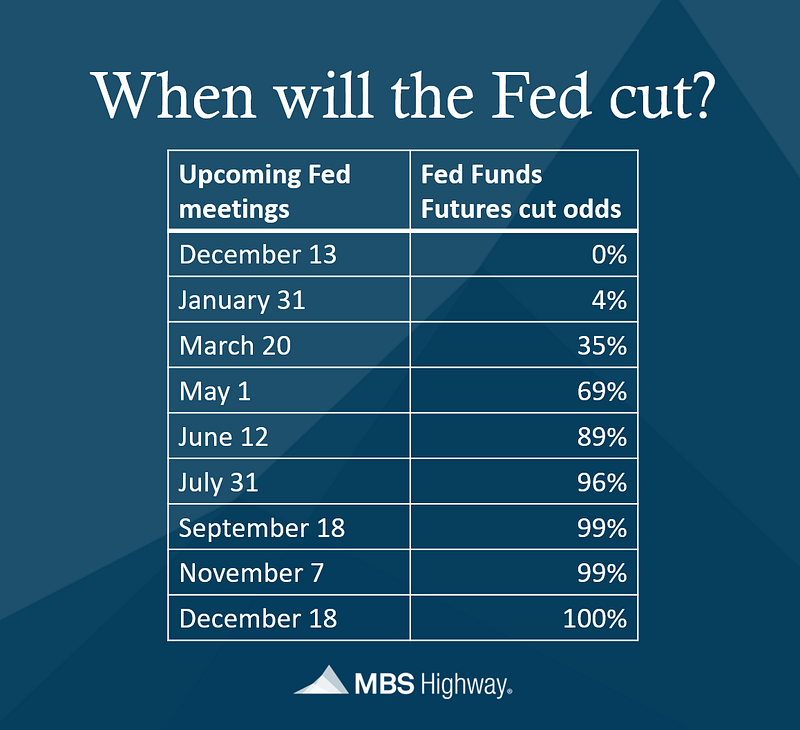 When will the Fed cut?

| Upcoming Fed meetings | Fed Funds Futures cut odds |
|---|---|
| December 13 | 0% |
| January 31 | 4% |
| March 20 | 35% |
| May 1 | 69% |
| June 12 | 89% |
| July 31 | 96% |
| September 18 | 99% |
| November 7 | 99% |
| December 18 | 100% |

MBS Highway.